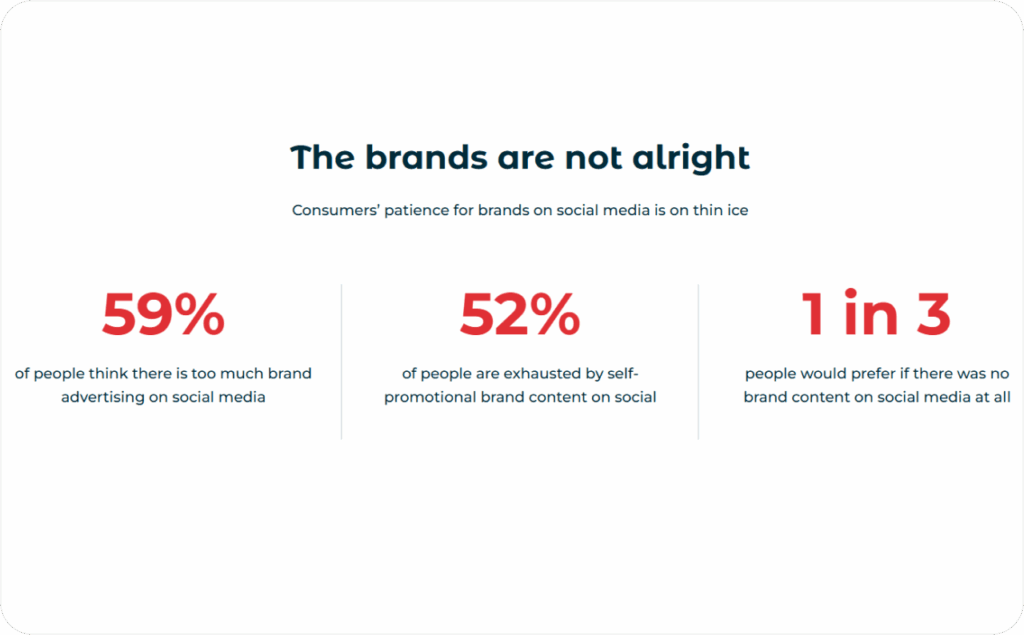 The brands are not alright

Consumers' patience for brands on social media is on thin ice

59%

of people think there is too much brand advertising on social media

52%

of people are exhausted by self-promotional brand content on social

1 in 3

people would prefer if there was no brand content on social media at all